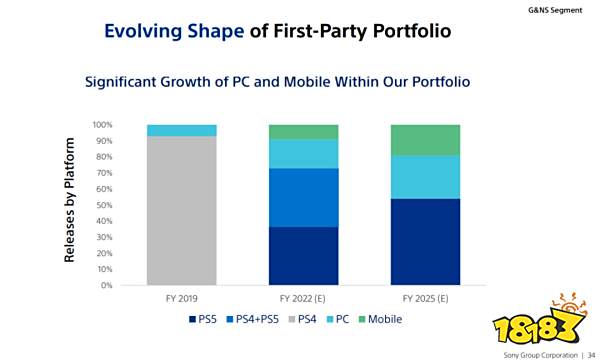 G&NS Segment

Evolving Shape of First-Party Portfolio

Significant Growth of PC and Mobile Within Our Portfolio

Releases by Platform

100%
90%
80%
70%
60%
50%
40%
30%
20%
10%
0%

FY 2019
FY 2022 (E)
FY 2025 (E)

PS5 PS4+PS5 PS4 PC Mobile

18183

Sony Group Corporation | 34